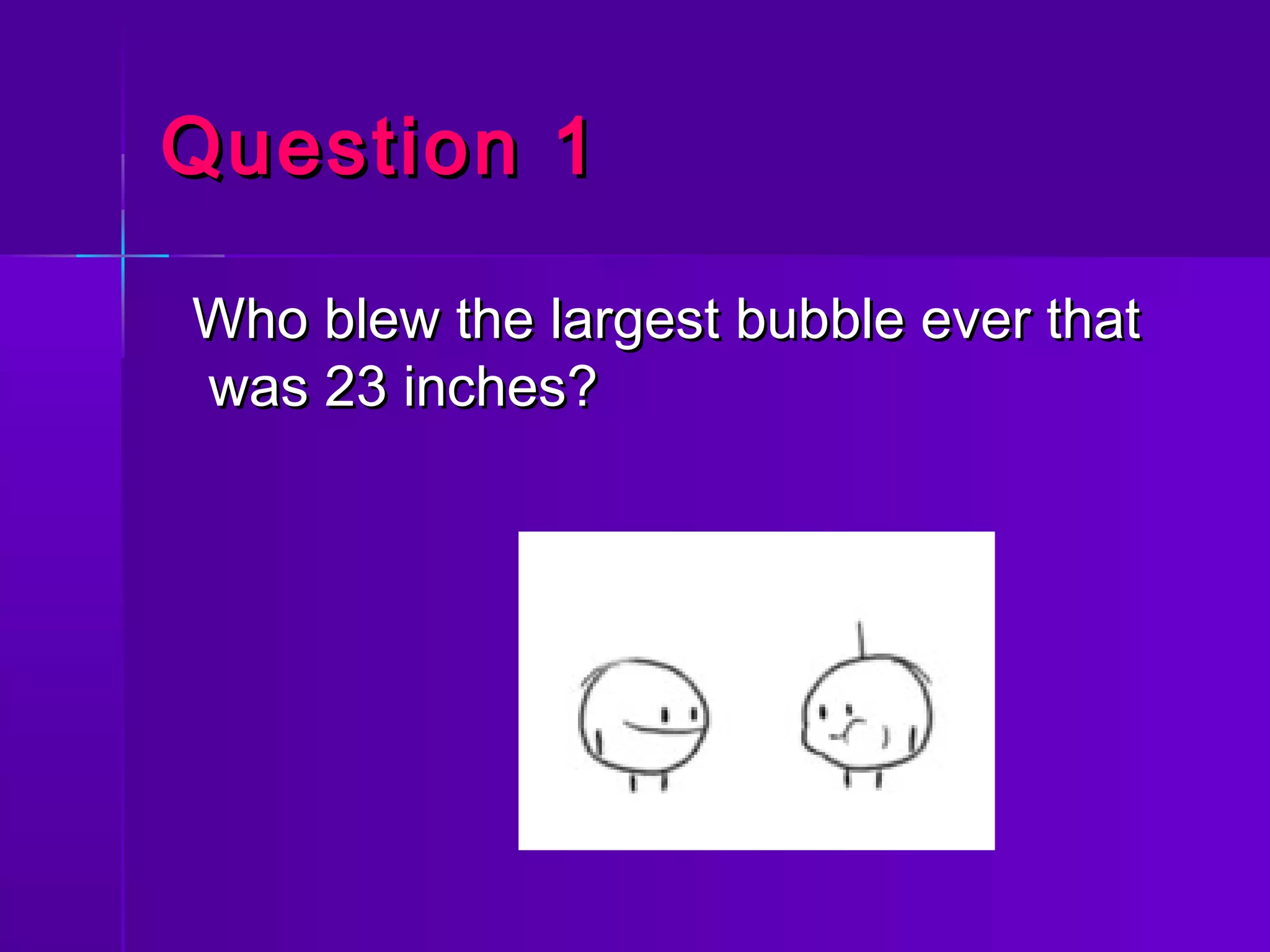 Question 1

Who blew the largest bubble ever that was 23 inches?